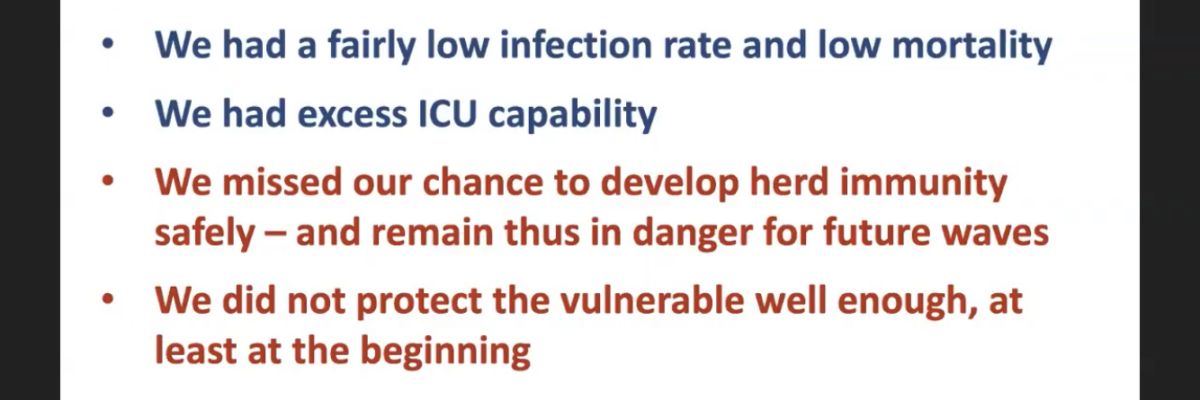 • We had a fairly low infection rate and low mortality

• We had excess ICU capability

• We missed our chance to develop herd immunity safely – and remain thus in danger for future waves

• We did not protect the vulnerable well enough, at least at the beginning